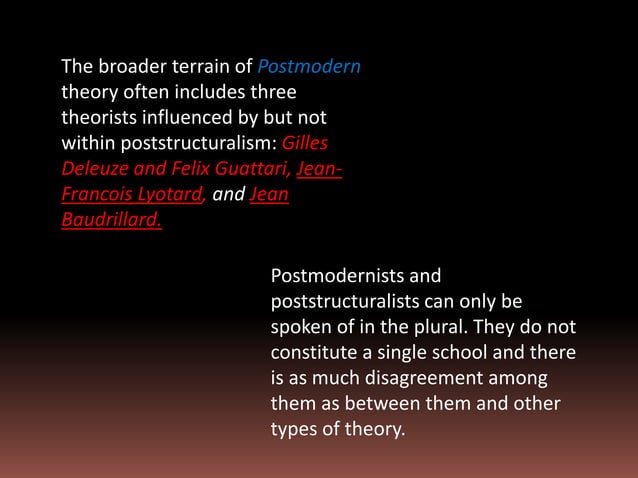 The broader terrain of Postmodern theory often includes three theorists influenced by but not within poststructuralism: Gilles Deleuze and Felix Guattari, Jean-Francois Lyotard, and Jean Baudrillard.

Postmodernists and poststructuralists can only be spoken of in the plural. They do not constitute a single school and there is as much disagreement among them as between them and other types of theory.